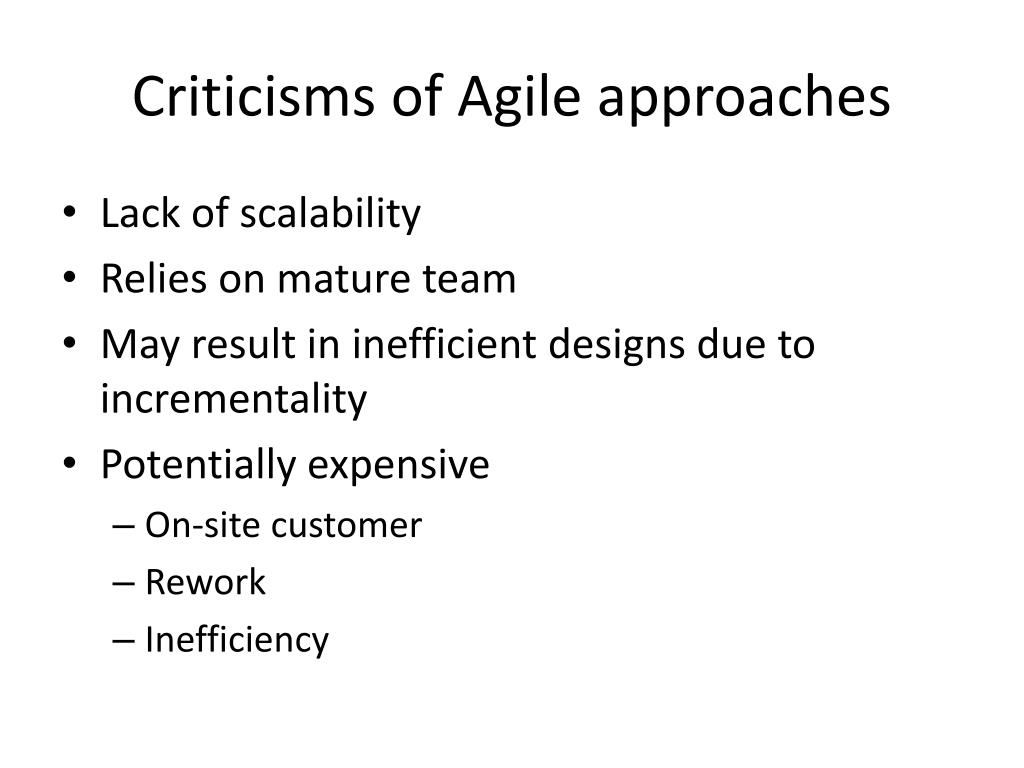 Criticisms of Agile approaches

• Lack of scalability
• Relies on mature team
• May result in inefficient designs due to incrementality
• Potentially expensive
  – On-site customer
  – Rework
  – Inefficiency